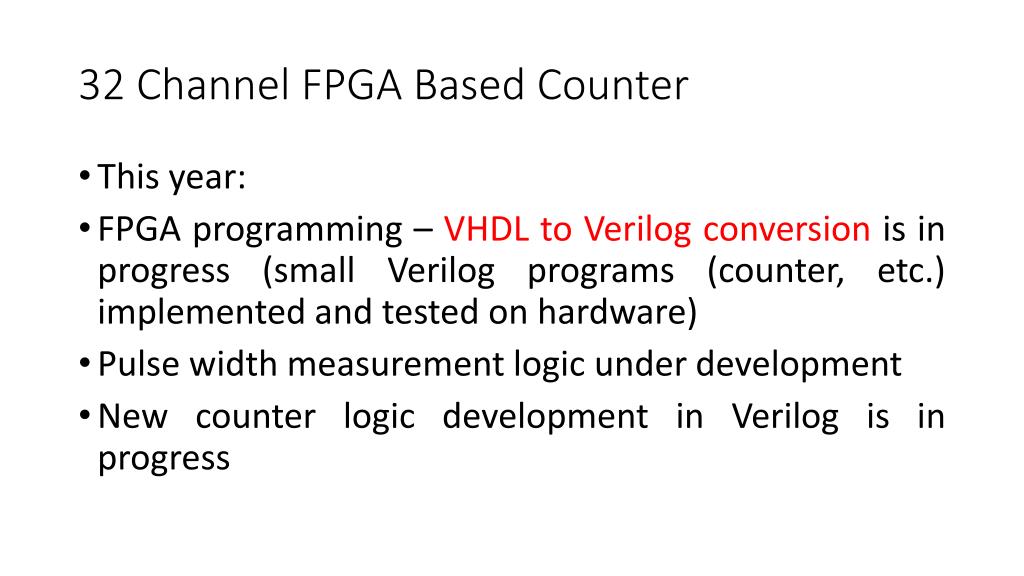 32 Channel FPGA Based Counter

• This year:

• FPGA programming – VHDL to Verilog conversion is in progress (small Verilog programs (counter, etc.) implemented and tested on hardware)

• Pulse width measurement logic under development

• New counter logic development in Verilog is in progress